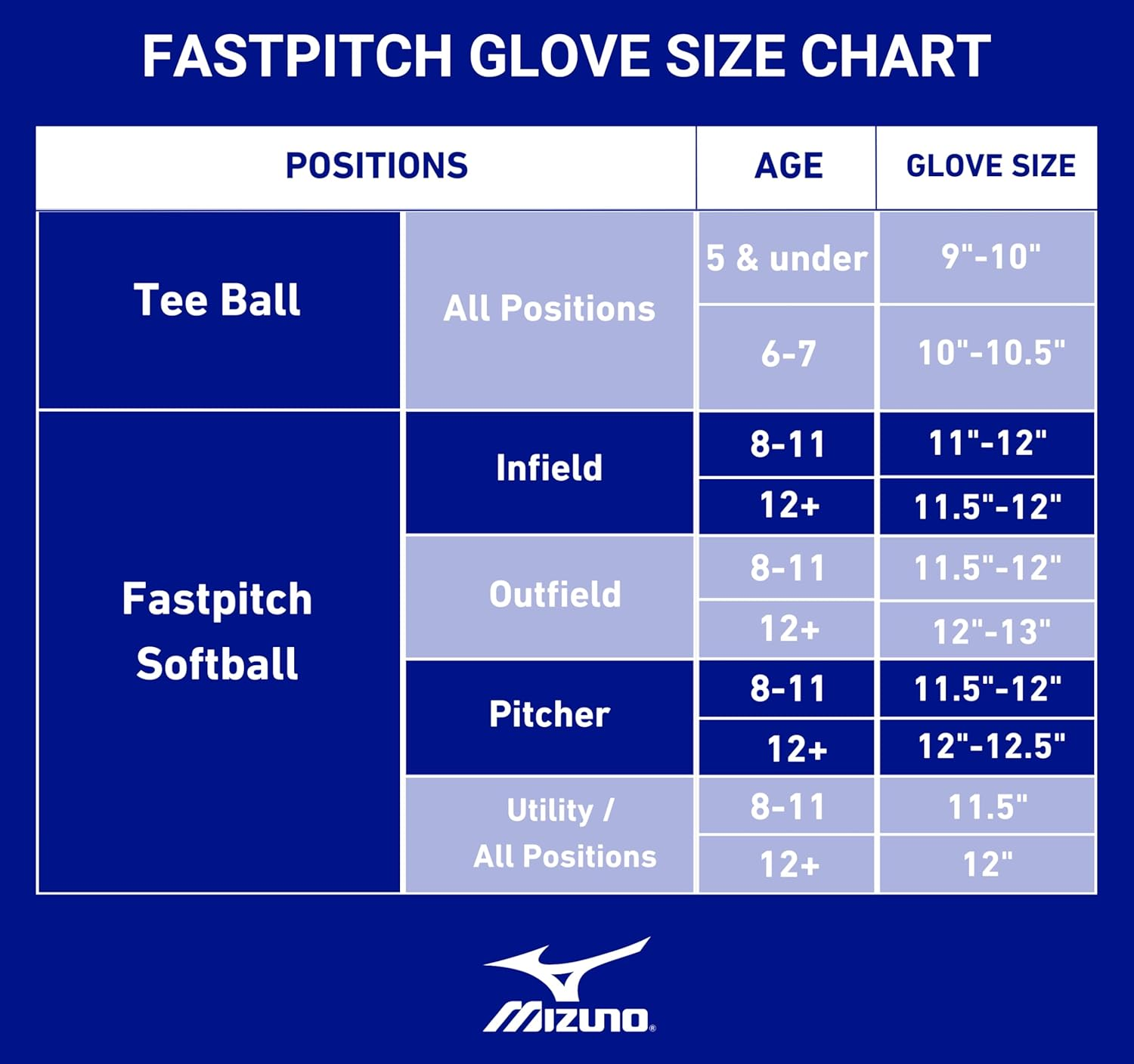 FASTPITCH GLOVE SIZE CHART

| POSITIONS | | AGE | GLOVE SIZE |
|---|---|---|---|
| Tee Ball | All Positions | 5 & under | 9"-10" |
| | | 6-7 | 10"-10.5" |
| Fastpitch Softball | Infield | 8-11 | 11"-12" |
| | | 12+ | 11.5"-12" |
| | Outfield | 8-11 | 11.5"-12" |
| | | 12+ | 12"-13" |
| | Pitcher | 8-11 | 11.5"-12" |
| | | 12+ | 12"-12.5" |
| | Utility / All Positions | 8-11 | 11.5" |
| | | 12+ | 12" |

MIZUNO®